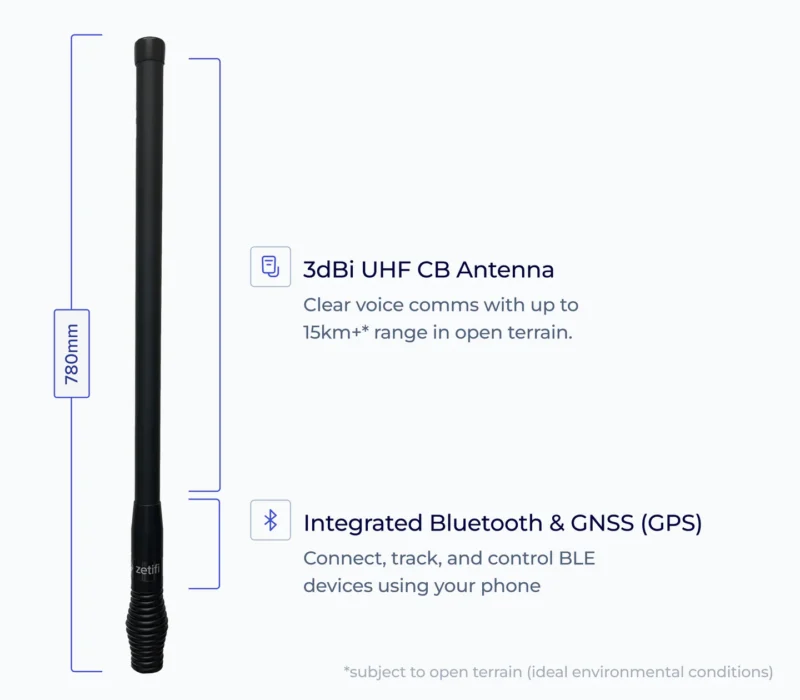 780mm

zetifi

3dBi UHF CB Antenna

Clear voice comms with up to 15km+* range in open terrain.

Integrated Bluetooth & GNSS (GPS)

Connect, track, and control BLE devices using your phone

*subject to open terrain (ideal environmental conditions)